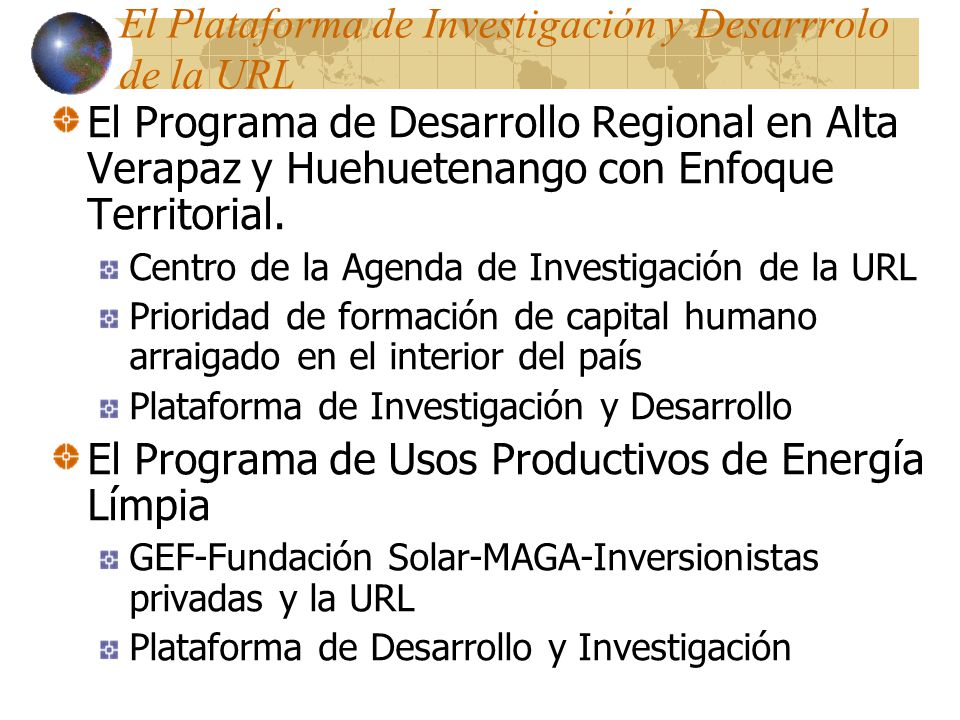 El Plataforma de Investigación y Desarrrolo de la URL

El Programa de Desarrollo Regional en Alta Verapaz y Huehuetenango con Enfoque Territorial.

Centro de la Agenda de Investigación de la URL

Prioridad de formación de capital humano arraigado en el interior del país

Plataforma de Investigación y Desarrollo

El Programa de Usos Productivos de Energía Límpia

GEF-Fundación Solar-MAGA-Inversionistas privadas y la URL

Plataforma de Desarrollo y Investigación